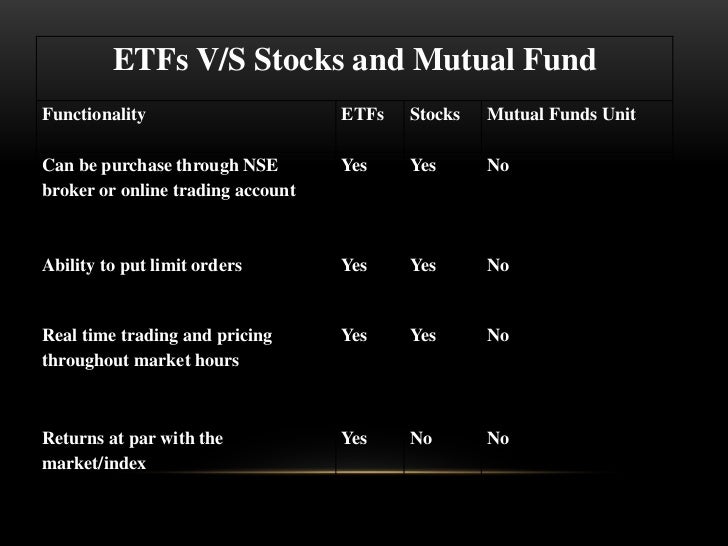 ETFs V/S Stocks and Mutual Fund

| Functionality | ETFs | Stocks | Mutual Funds Unit |
|---|---|---|---|
| Can be purchase through NSE broker or online trading account | Yes | Yes | No |
| Ability to put limit orders | Yes | Yes | No |
| Real time trading and pricing throughout market hours | Yes | Yes | No |
| Returns at par with the market/index | Yes | No | No |